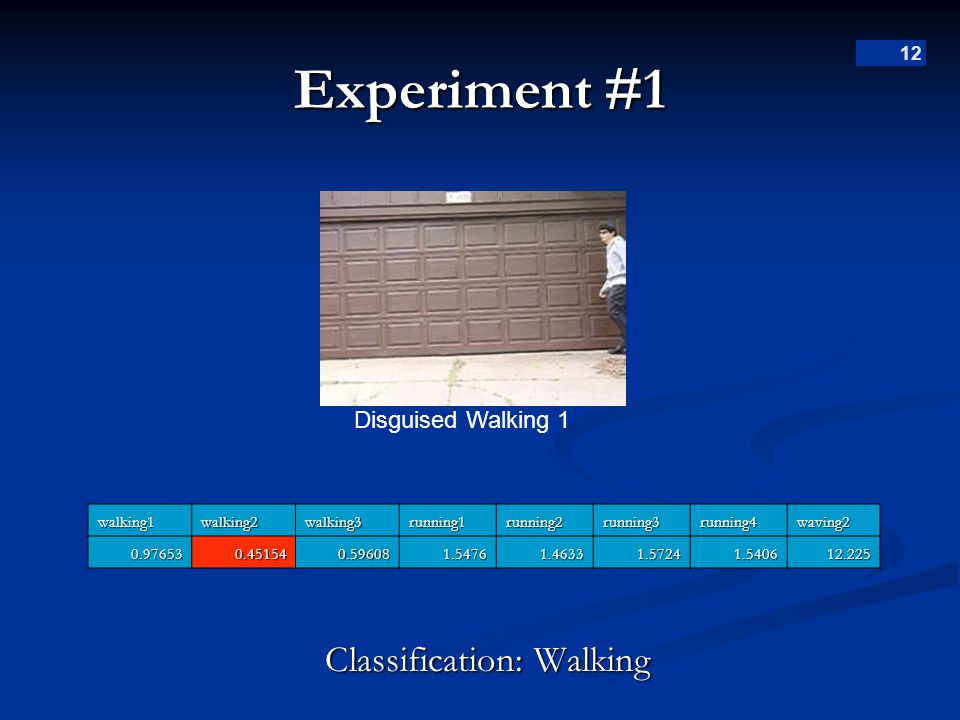 12

Experiment #1

Disguised Walking 1

| walking1 | walking2 | walking3 | running1 | running2 | running3 | running4 | waving2 |
|---|---|---|---|---|---|---|---|
| 0.97653 | 0.45154 | 0.59608 | 1.5476 | 1.4633 | 1.5724 | 1.5406 | 12.225 |

Classification: Walking